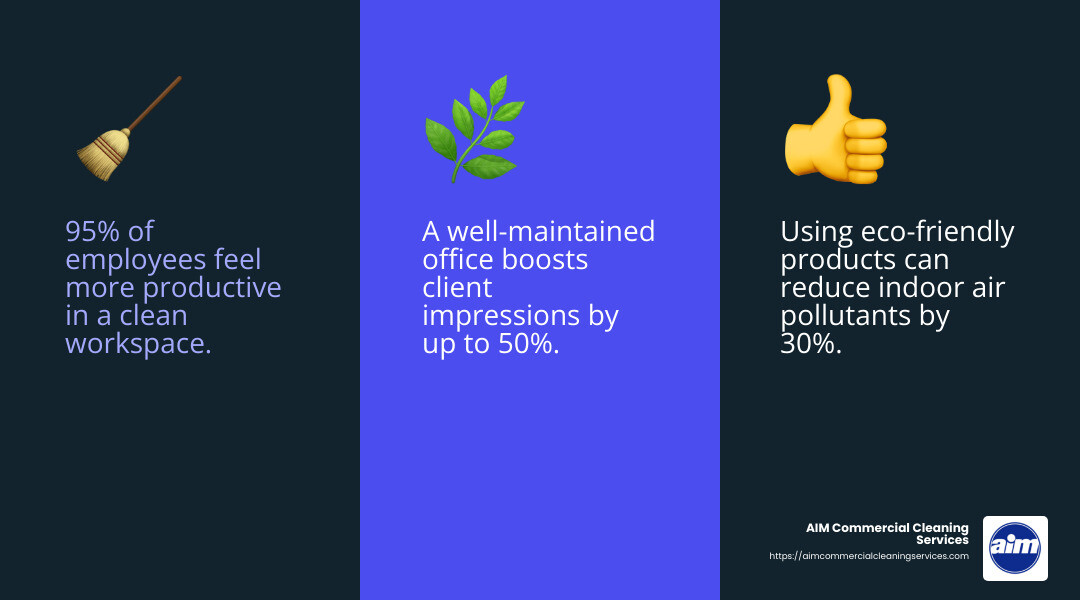 95% of employees feel more productive in a clean workspace.

A well-maintained office boosts client impressions by up to 50%.

Using eco-friendly products can reduce indoor air pollutants by 30%.

AIM Commercial Cleaning Services
https://aimcommercialcleaningservices.com

aim